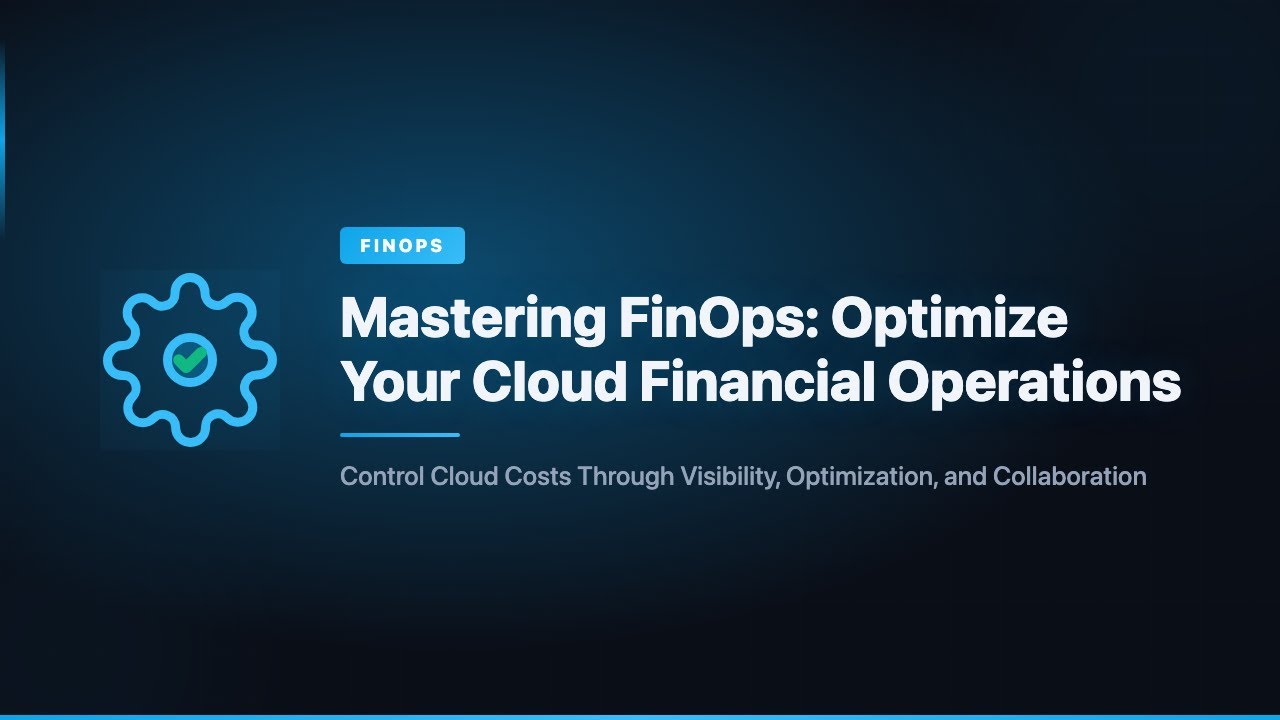 FINOPS

Mastering FinOps: Optimize Your Cloud Financial Operations

Control Cloud Costs Through Visibility, Optimization, and Collaboration